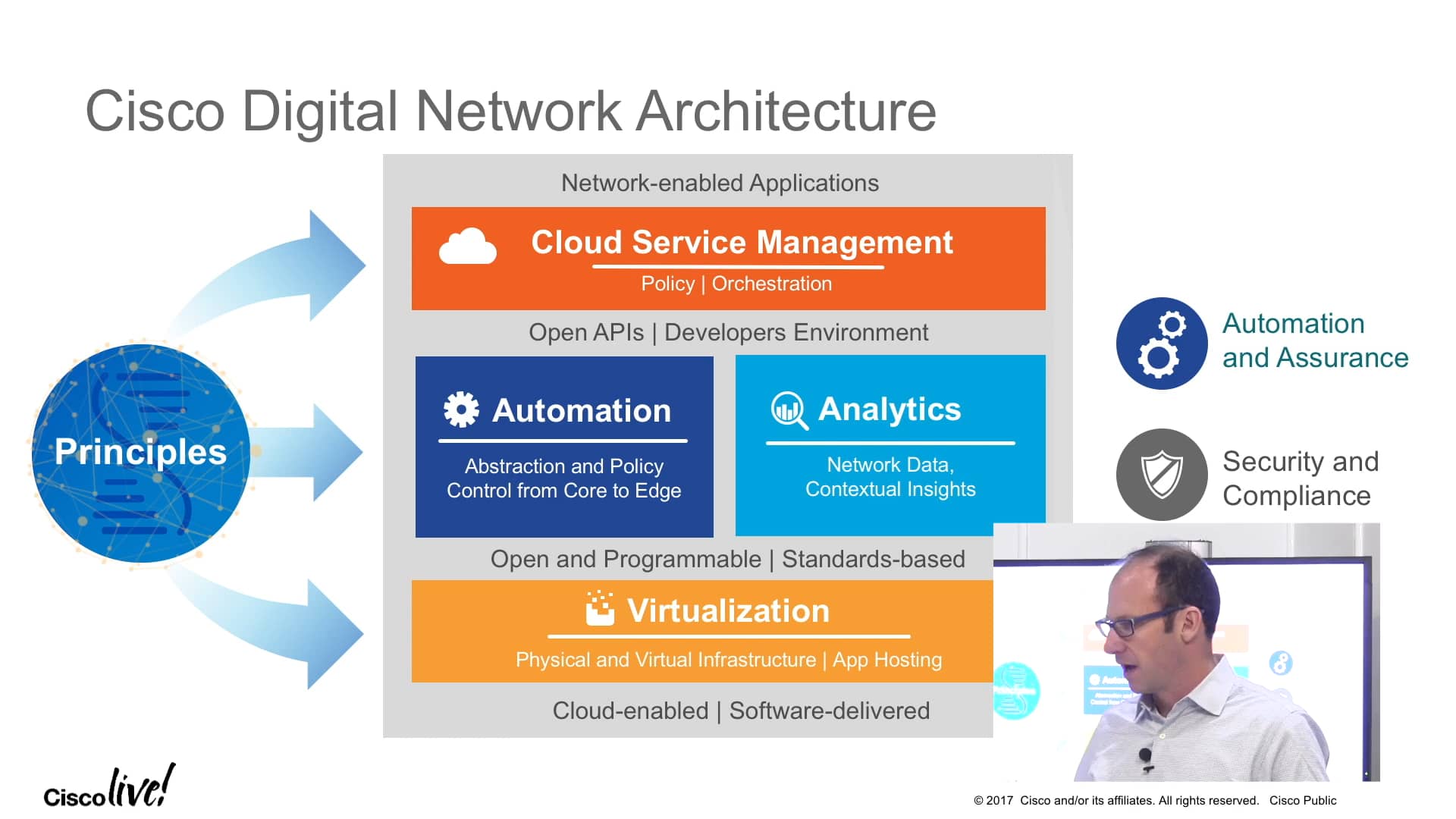 Cisco Digital Network Architecture

Principles

Network-enabled Applications

Cloud Service Management

Policy | Orchestration

Open APIs | Developers Environment

Automation

Abstraction and Policy Control from Core to Edge

Analytics

Network Data, Contextual Insights

Open and Programmable | Standards-based

Virtualization

Physical and Virtual Infrastructure | App Hosting

Cloud-enabled | Software-delivered

Automation and Assurance

Security and Compliance

Cisco live!

© 2017 Cisco and/or its affiliates. All rights reserved. Cisco Public